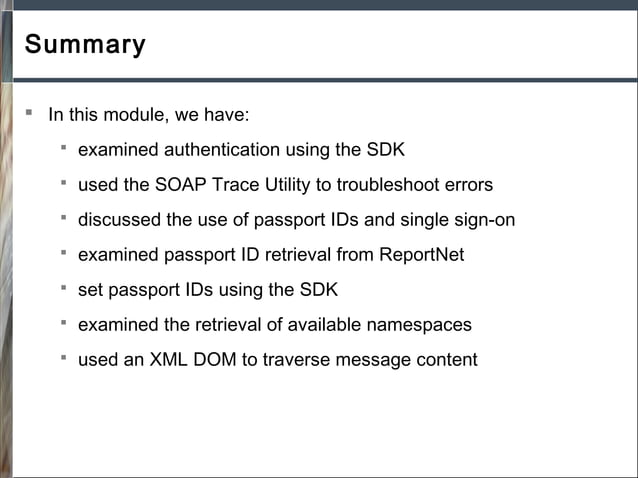 Summary

- In this module, we have:
  - examined authentication using the SDK
  - used the SOAP Trace Utility to troubleshoot errors
  - discussed the use of passport IDs and single sign-on
  - examined passport ID retrieval from ReportNet
  - set passport IDs using the SDK
  - examined the retrieval of available namespaces
  - used an XML DOM to traverse message content